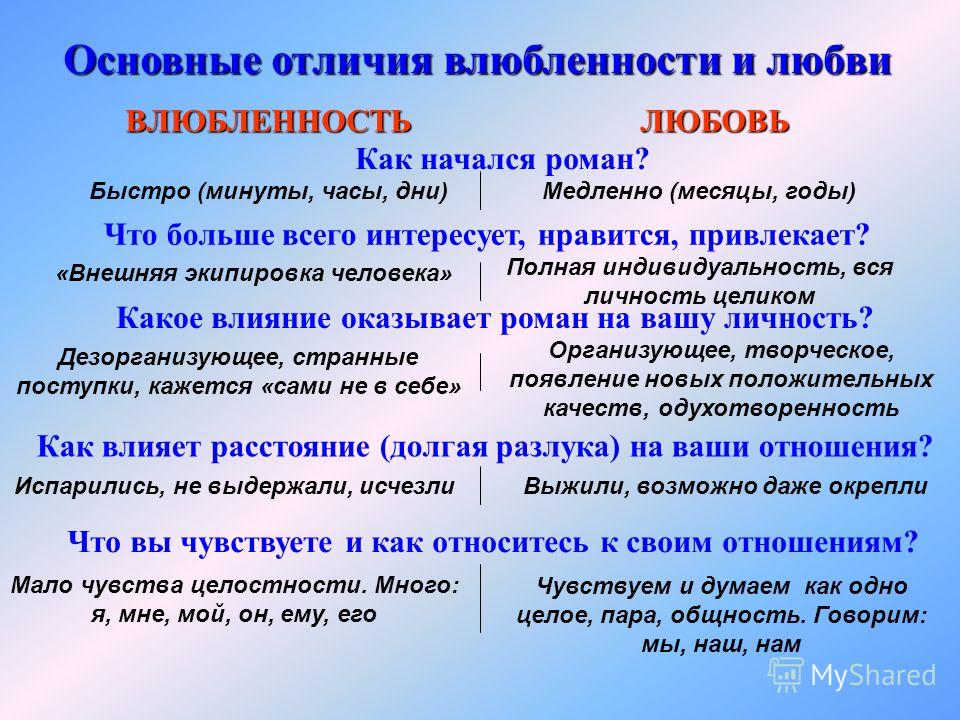 Основные отличия влюбленности и любви

ВЛЮБЛЕННОСТЬ

ЛЮБОВЬ

Как начался роман?

Быстро (минуты, часы, дни)

Медленно (месяцы, годы)

Что больше всего интересует, нравится, привлекает?

«Внешняя экипировка человека»

Полная индивидуальность, вся личность целиком

Какое влияние оказывает роман на вашу личность?

Дезорганизующее, странные поступки, кажется «сами не в себе»

Организующее, творческое, появление новых положительных качеств, одухотворенность

Как влияет расстояние (долгая разлука) на ваши отношения?

Испарились, не выдержали, исчезли

Выжили, возможно даже окрепли

Что вы чувствуете и как относитесь к своим отношениям?

Мало чувства целостности. Много: я, мне, мой, он, ему, его

Чувствуем и думаем как одно целое, пара, общность. Говорим: мы, наш, нам

MyShared